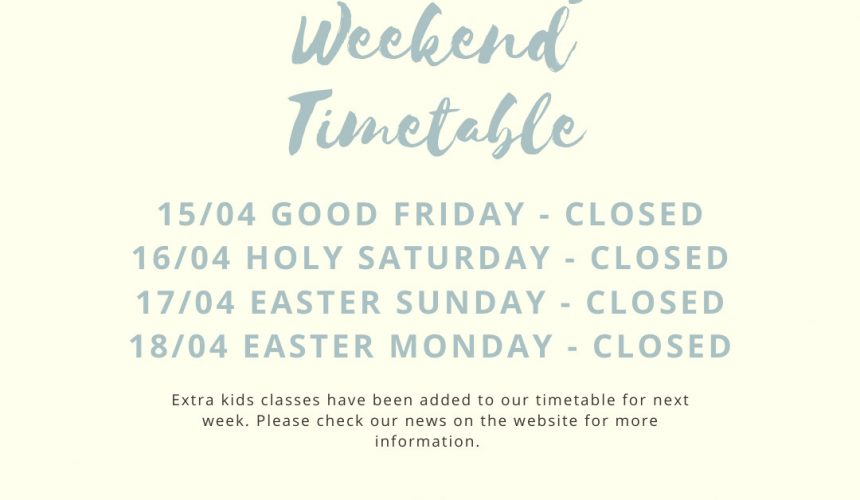 Weekend Timetable

15/04 GOOD FRIDAY - CLOSED
16/04 HOLY SATURDAY - CLOSED
17/04 EASTER SUNDAY - CLOSED
18/04 EASTER MONDAY - CLOSED

Extra kids classes have been added to our timetable for next week. Please check our news on the website for more information.